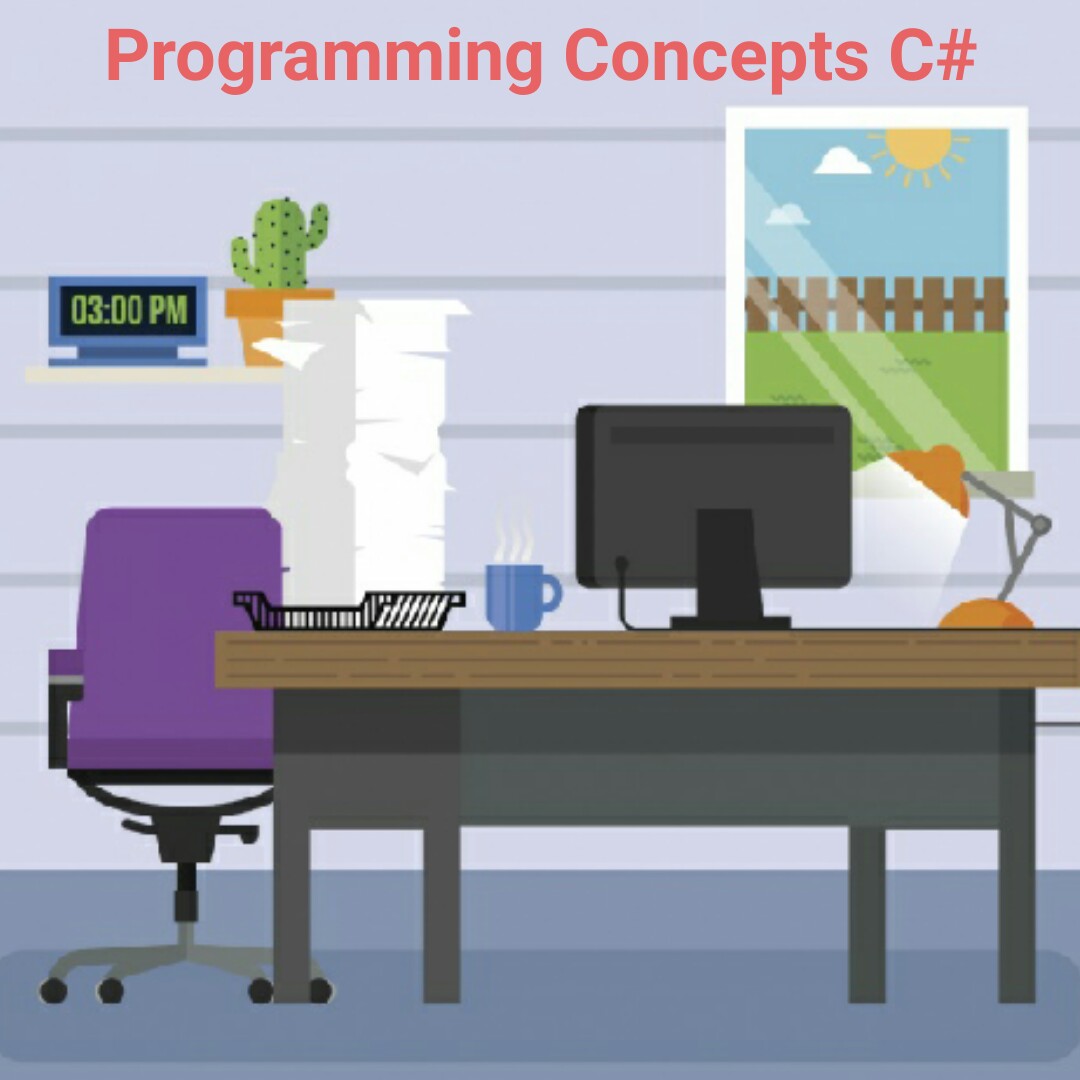 Programming Concepts C#

03:00 PM